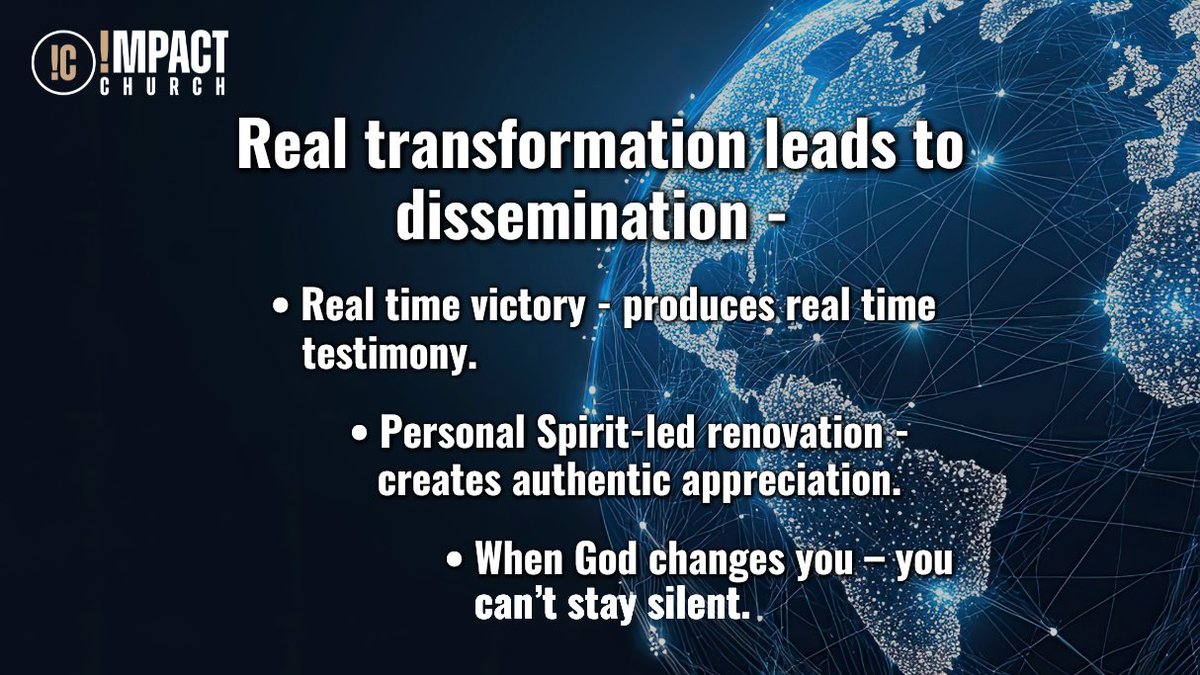 !C !MPACT CHURCH

Real transformation leads to dissemination -

• Real time victory - produces real time testimony.

• Personal Spirit-led renovation - creates authentic appreciation.

• When God changes you – you can't stay silent.